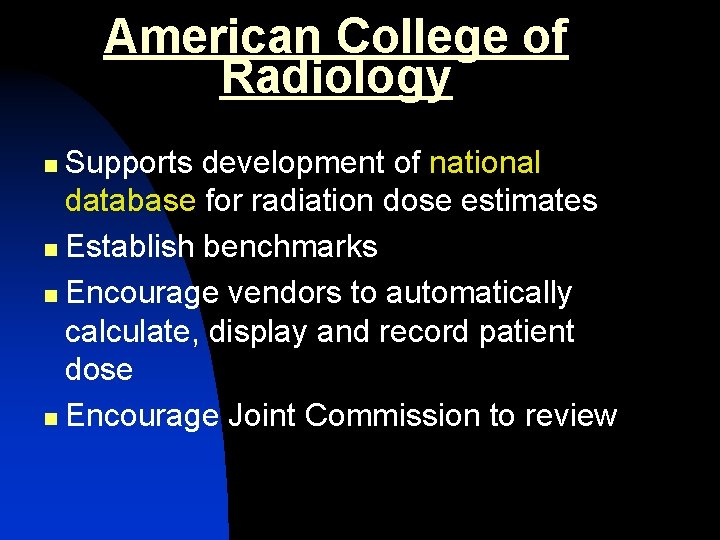 American College of Radiology

- Supports development of national database for radiation dose estimates
- Establish benchmarks
- Encourage vendors to automatically calculate, display and record patient dose
- Encourage Joint Commission to review